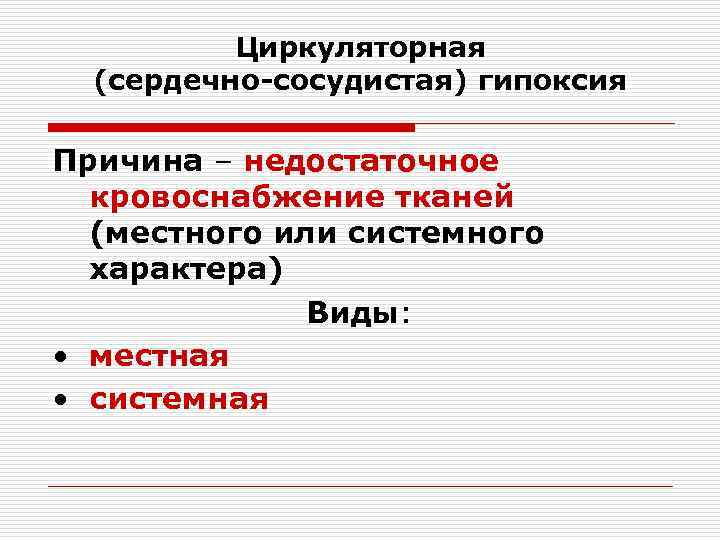 Циркуляторная (сердечно-сосудистая) гипоксия

Причина – недостаточное кровоснабжение тканей (местного или системного характера)

Виды:

• местная
• системная